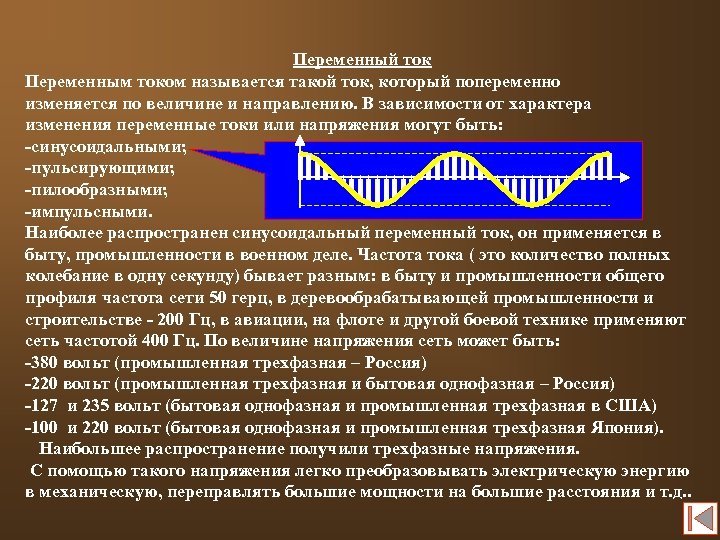 Переменный ток

Переменным током называется такой ток, который попеременно изменяется по величине и направлению. В зависимости от характера изменения переменные токи или напряжения могут быть:
-синусоидальными;
-пульсирующими;
-пилообразными;
-импульсными.
Наиболее распространен синусоидальный переменный ток, он применяется в быту, промышленности в военном деле. Частота тока ( это количество полных колебание в одну секунду) бывает разным: в быту и промышленности общего профиля частота сети 50 герц, в деревообрабатывающей промышленности и строительстве - 200 Гц, в авиации, на флоте и другой боевой технике применяют сеть частотой 400 Гц. По величине напряжения сеть может быть:
-380 вольт (промышленная трехфазная – Россия)
-220 вольт (промышленная трехфазная и бытовая однофазная – Россия)
-127 и 235 вольт (бытовая однофазная и промышленная трехфазная в США)
-100 и 220 вольт (бытовая однофазная и промышленная трехфазная Япония).
Наибольшее распространение получили трехфазные напряжения.
С помощью такого напряжения легко преобразовывать электрическую энергию в механическую, переправлять большие мощности на большие расстояния и т.д..